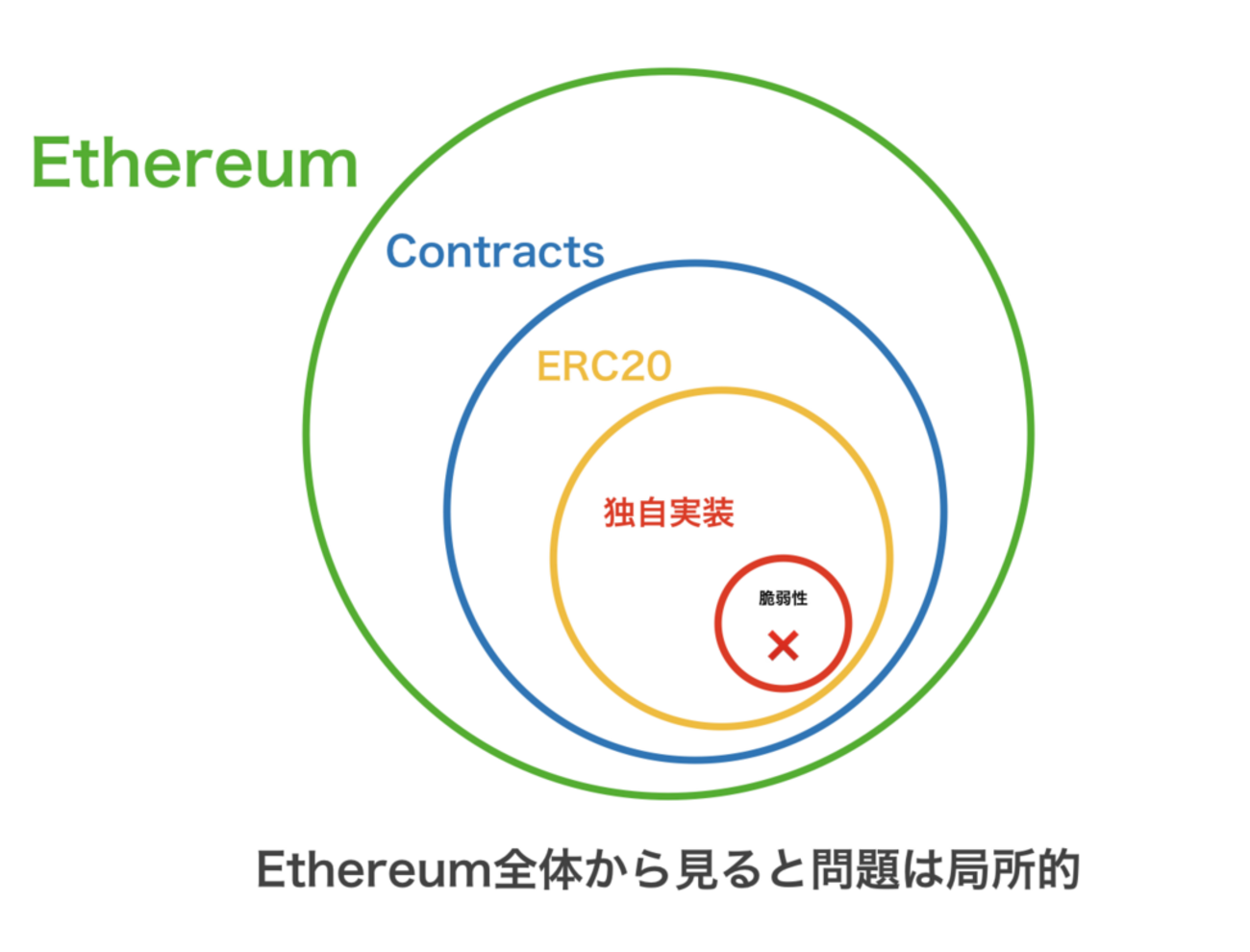 Ethereum

Contracts

ERC20

独自実装

脆弱性

×

Ethereum全体から見ると問題は局所的